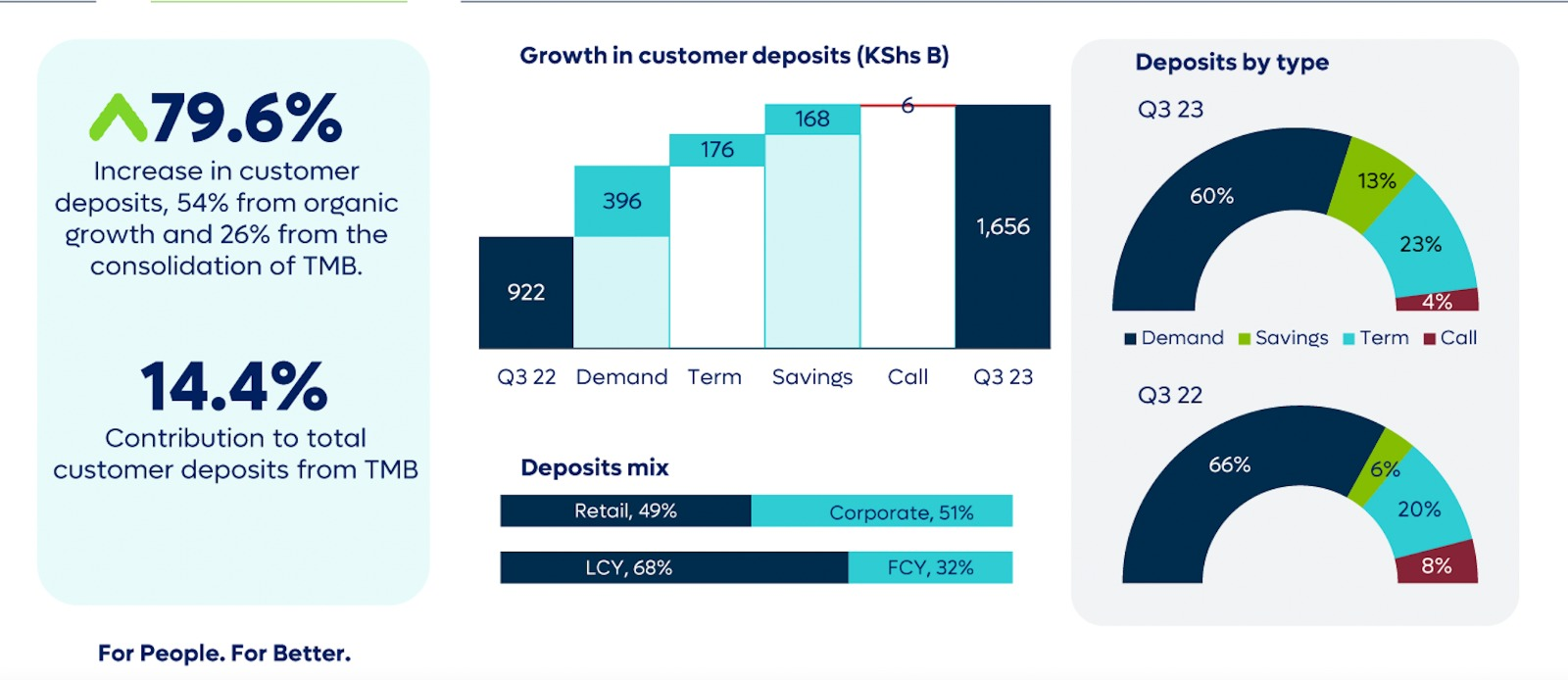 79.6%
Increase in customer deposits, 54% from organic growth and 26% from the consolidation of TMB.

14.4%
Contribution to total customer deposits from TMB

For People. For Better.

Growth in customer deposits (KShs B)

922
396
176
168
6
1,656

Q3 22 Demand Term Savings Call Q3 23

Deposits mix

Retail, 49% Corporate, 51%

LCY, 68% FCY, 32%

Deposits by type

Q3 23

60%
13%
23%
4%

Demand Savings Term Call

Q3 22

66%
6%
20%
8%